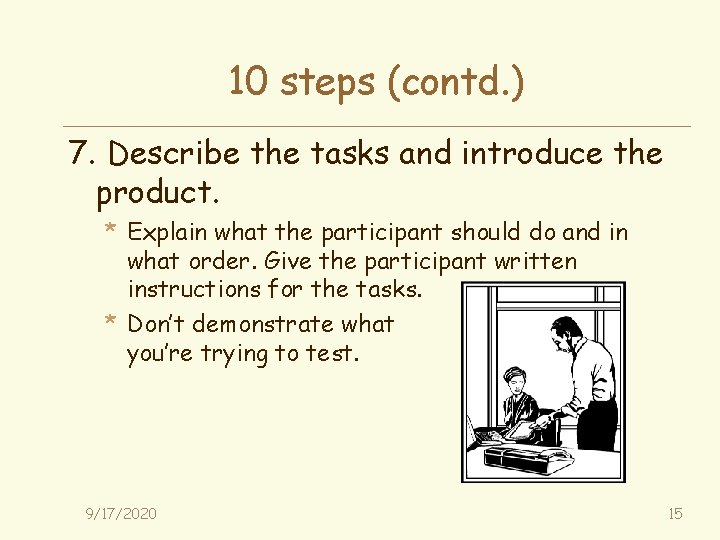 10 steps (contd.)

7. Describe the tasks and introduce the product.

* Explain what the participant should do and in what order. Give the participant written instructions for the tasks.
* Don't demonstrate what you're trying to test.

9/17/2020

15